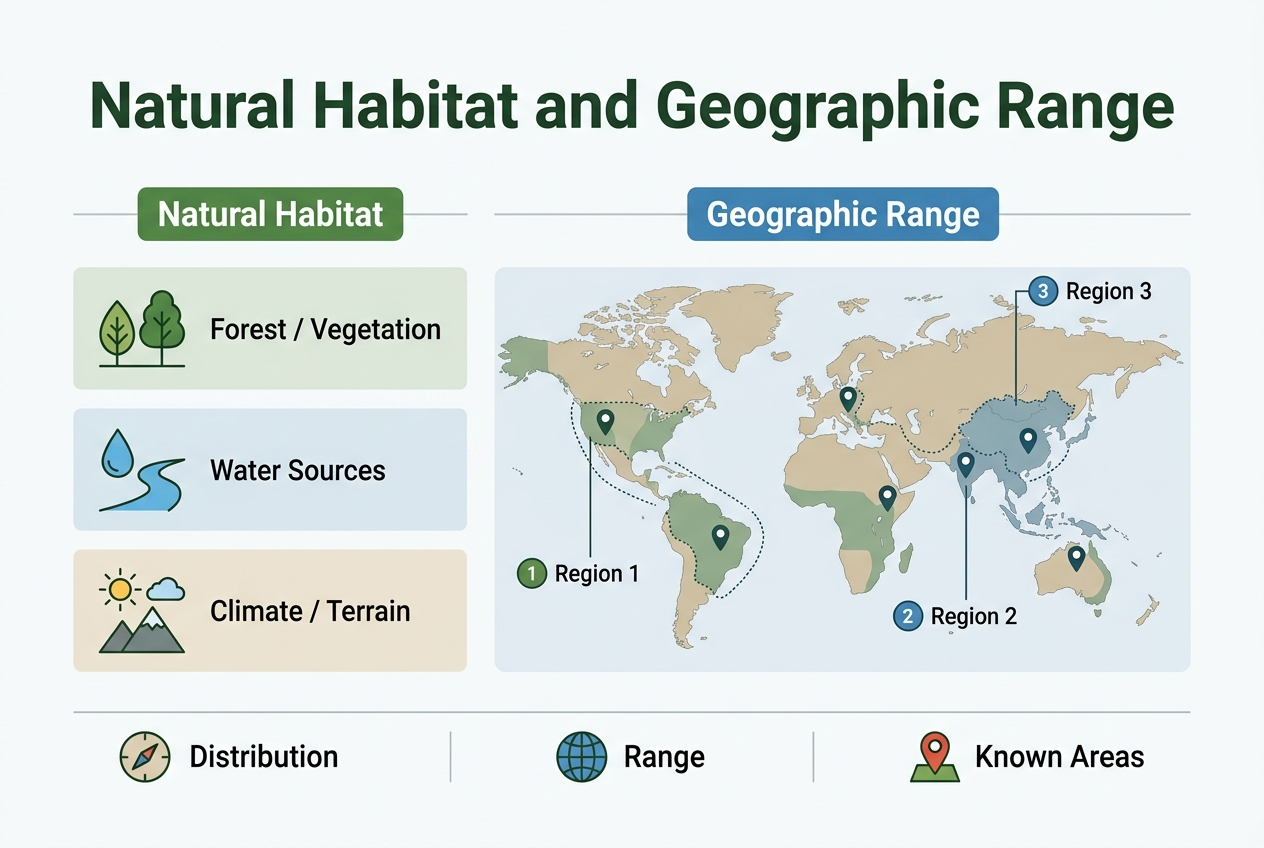 Natural Habitat and Geographic Range

Natural Habitat

Forest / Vegetation

Water Sources

Climate / Terrain

Geographic Range

3 Region 3

1 Region 1

2 Region 2

Distribution

Range

Known Areas